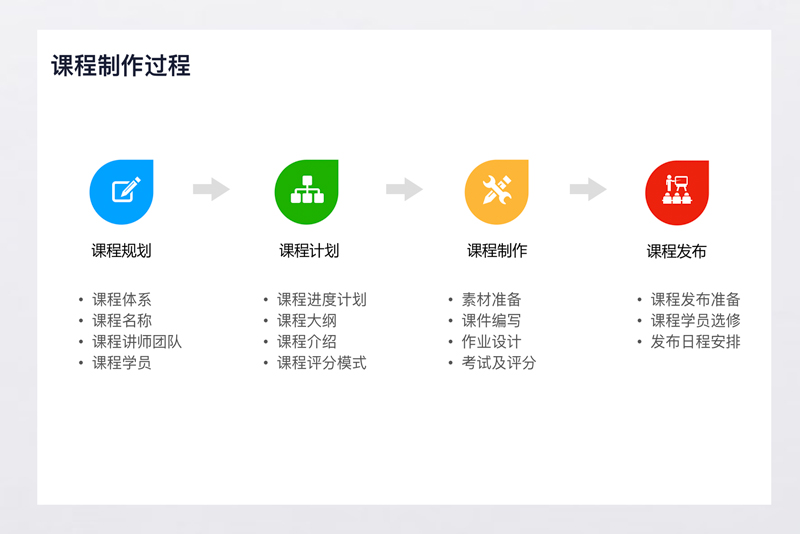 课程制作过程

课程规划

• 课程体系
• 课程名称
• 课程讲师团队
• 课程学员

课程计划

• 课程进度计划
• 课程大纲
• 课程介绍
• 课程评分模式

课程制作

• 素材准备
• 课件编写
• 作业设计
• 考试及评分

课程发布

• 课程发布准备
• 课程学员选修
• 发布日程安排